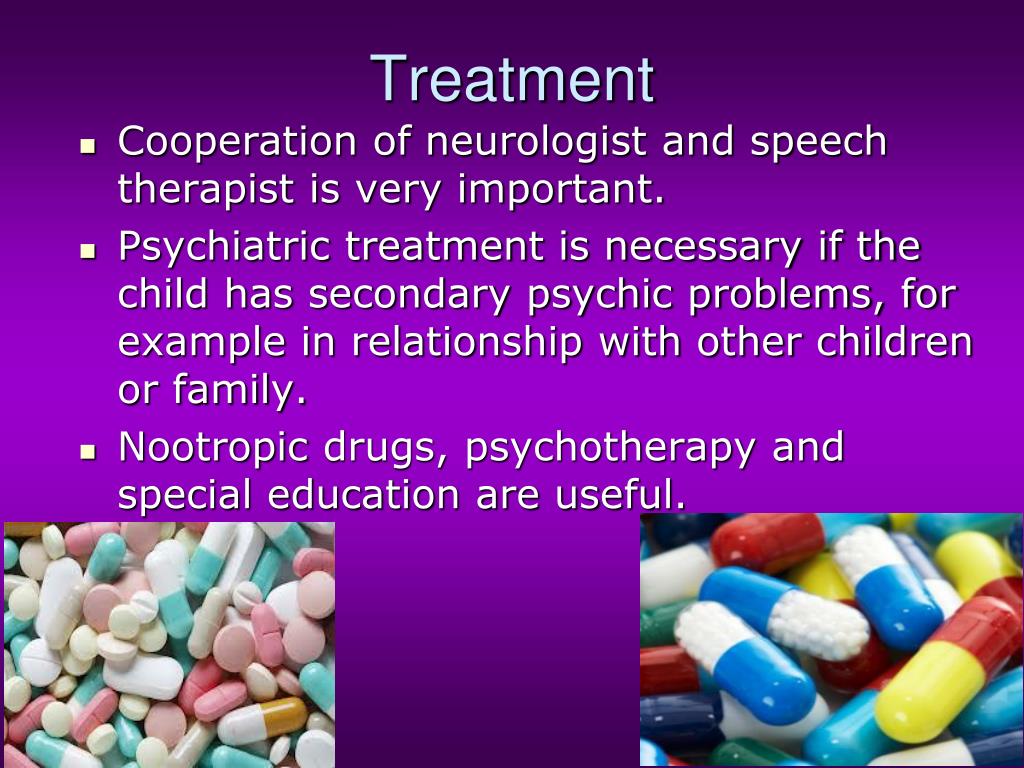 Treatment

- Cooperation of neurologist and speech therapist is very important.
- Psychiatric treatment is necessary if the child has secondary psychic problems, for example in relationship with other children or family.
- Nootropic drugs, psychotherapy and special education are useful.